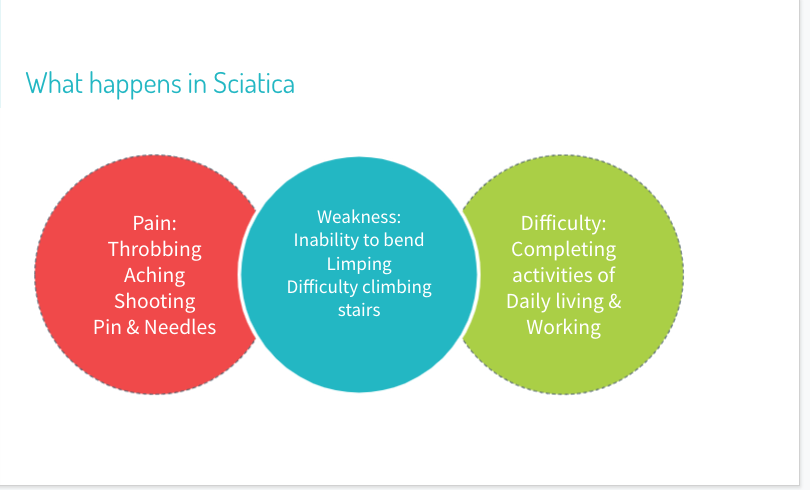 What happens in Sciatica

Pain:
Throbbing
Aching
Shooting
Pin & Needles

Weakness:
Inability to bend
Limping
Difficulty climbing stairs

Difficulty:
Completing activities of
Daily living &
Working